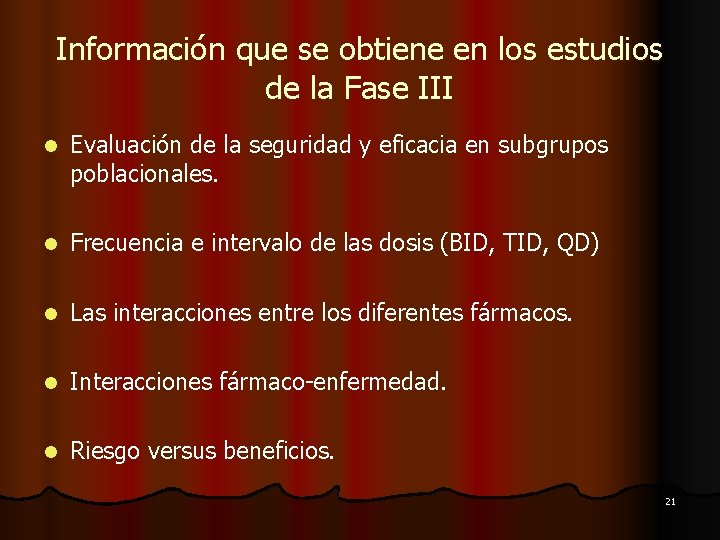 Información que se obtiene en los estudios de la Fase III

- Evaluación de la seguridad y eficacia en subgrupos poblacionales.
- Frecuencia e intervalo de las dosis (BID, TID, QD)
- Las interacciones entre los diferentes fármacos.
- Interacciones fármaco-enfermedad.
- Riesgo versus beneficios.

21